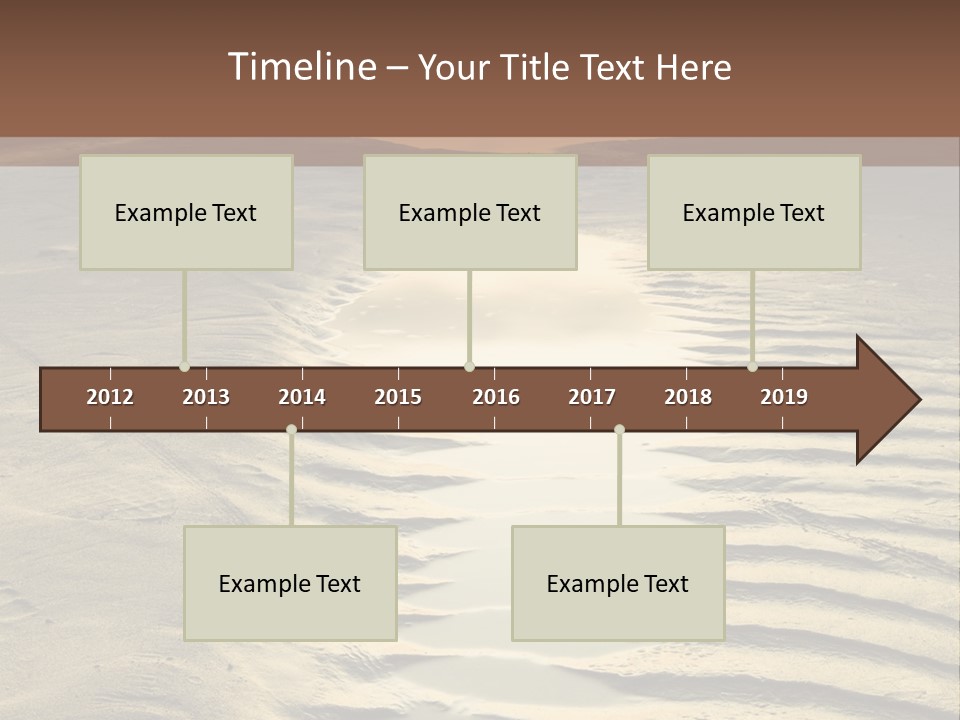 Timeline – Your Title Text Here

Example Text

Example Text

Example Text

2012 2013 2014 2015 2016 2017 2018 2019

Example Text

Example Text